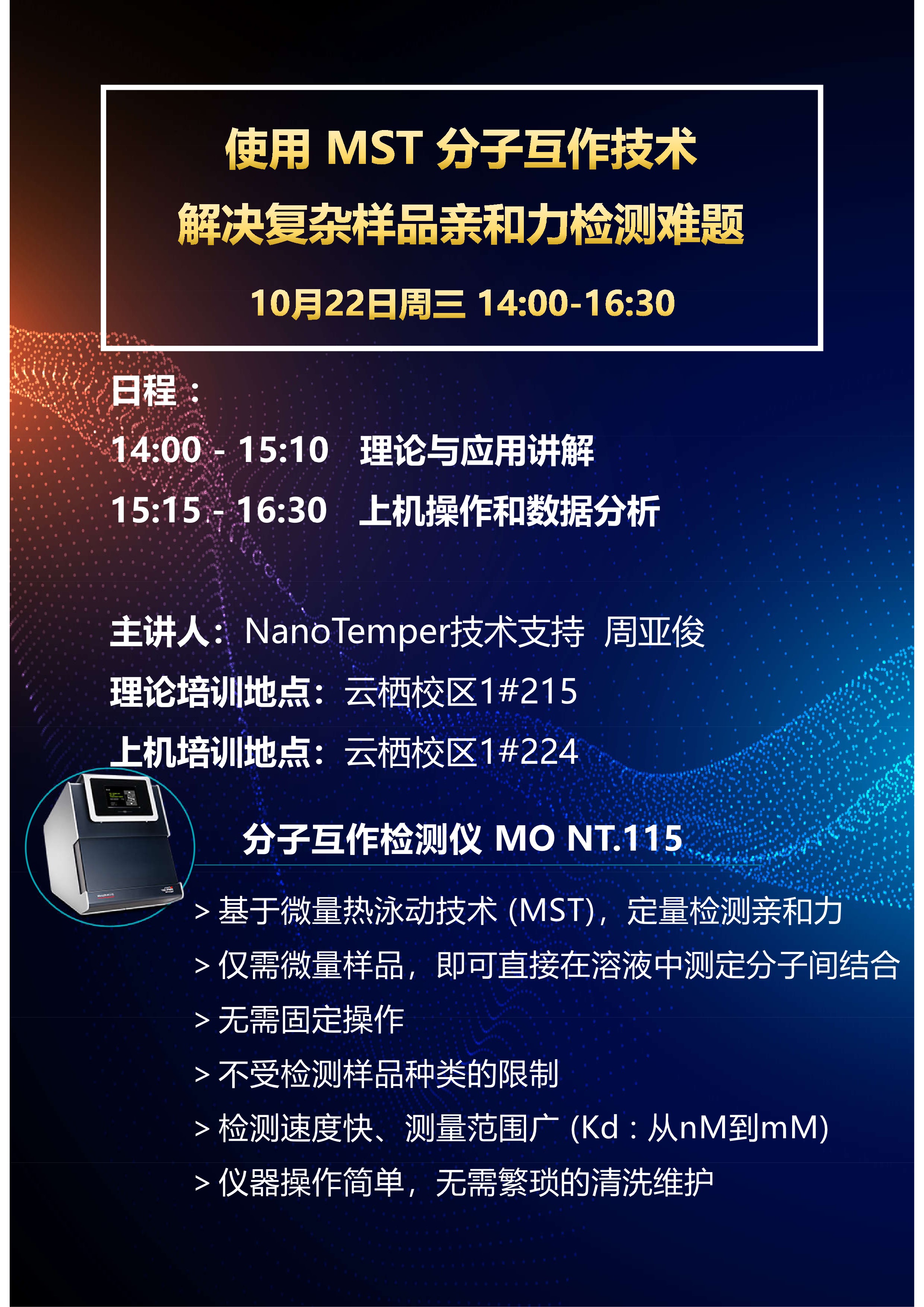 使用 MST 分子互作技术
解决复杂样品亲和力检测难题

10月22日周三 14:00-16:30

日程：
14:00 - 15:10 理论与应用讲解
15:15 - 16:30 上机操作和数据分析

主讲人：NanoTemper技术支持 周亚俊
理论培训地点：云栖校区1#215
上机培训地点：云栖校区1#224

分子互作检测仪 MO NT.115

> 基于微量热泳动技术 (MST)，定量检测亲和力
> 仅需微量样品，即可直接在溶液中测定分子间结合
> 无需固定操作
> 不受检测样品种类的限制
> 检测速度快、测量范围广 (Kd：从nM到mM)
> 仪器操作简单，无需繁琐的清洗维护